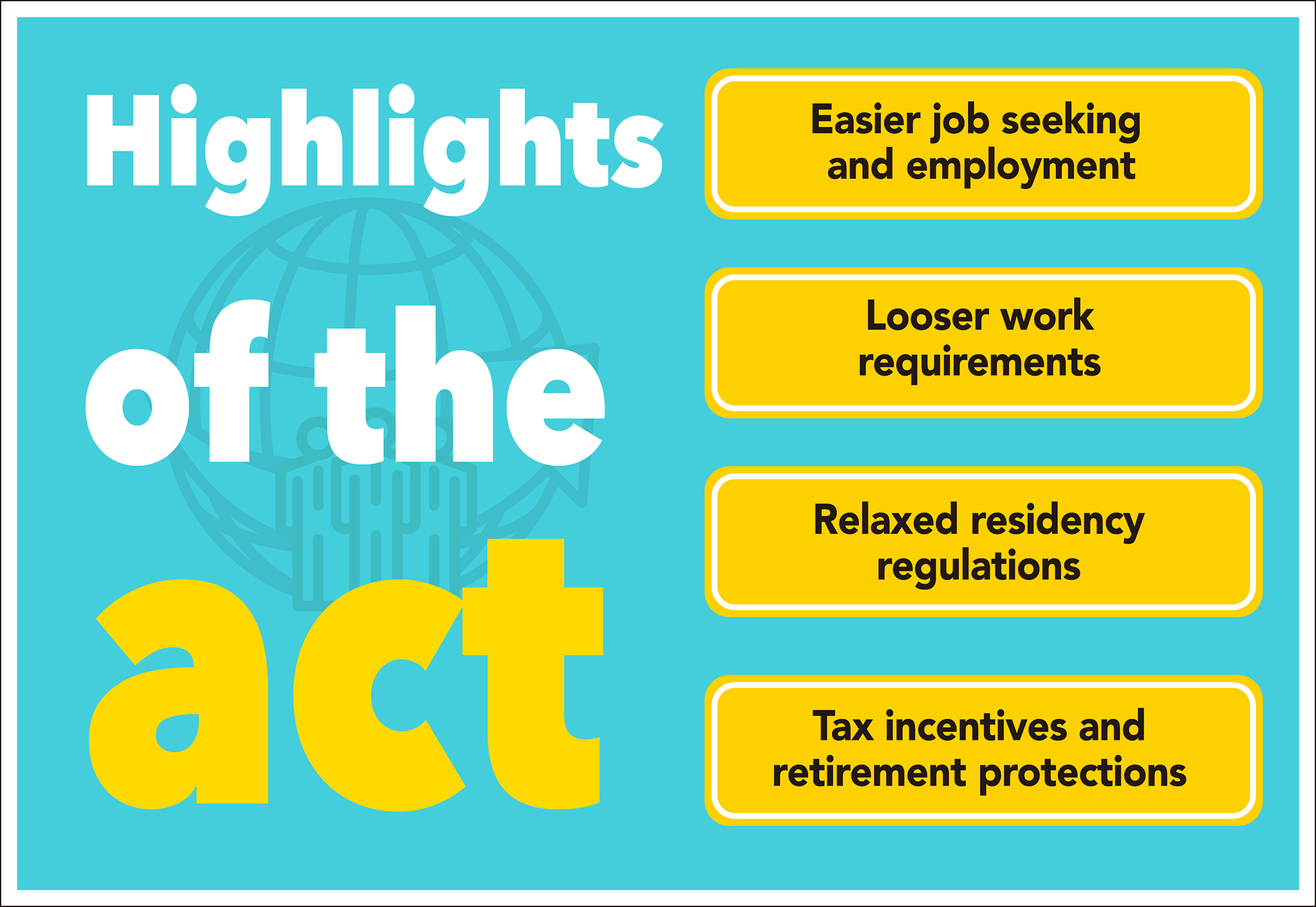 Highlights of the act

Easier job seeking and employment

Looser work requirements

Relaxed residency regulations

Tax incentives and retirement protections